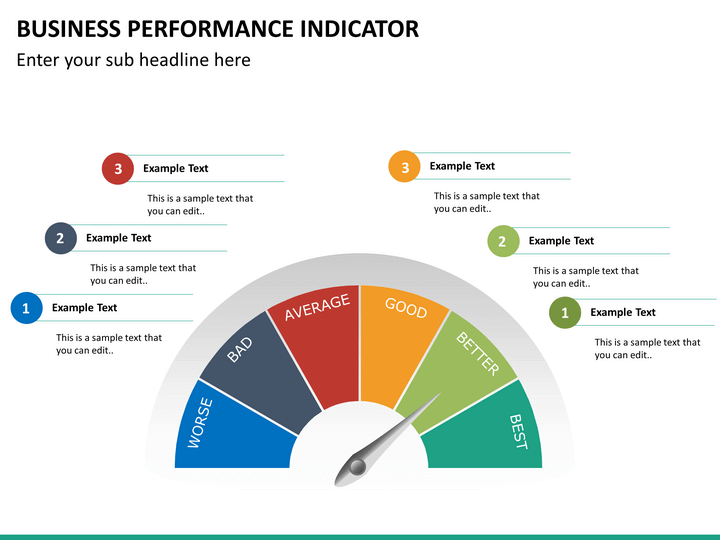 BUSINESS PERFORMANCE INDICATOR

Enter your sub headline here

3 Example Text

This is a sample text that you can edit..

2 Example Text

This is a sample text that you can edit..

1 Example Text

This is a sample text that you can edit..

3 Example Text

This is a sample text that you can edit..

2 Example Text

This is a sample text that you can edit..

1 Example Text

This is a sample text that you can edit..

WORSE

BAD

AVERAGE

GOOD

BETTER

BEST